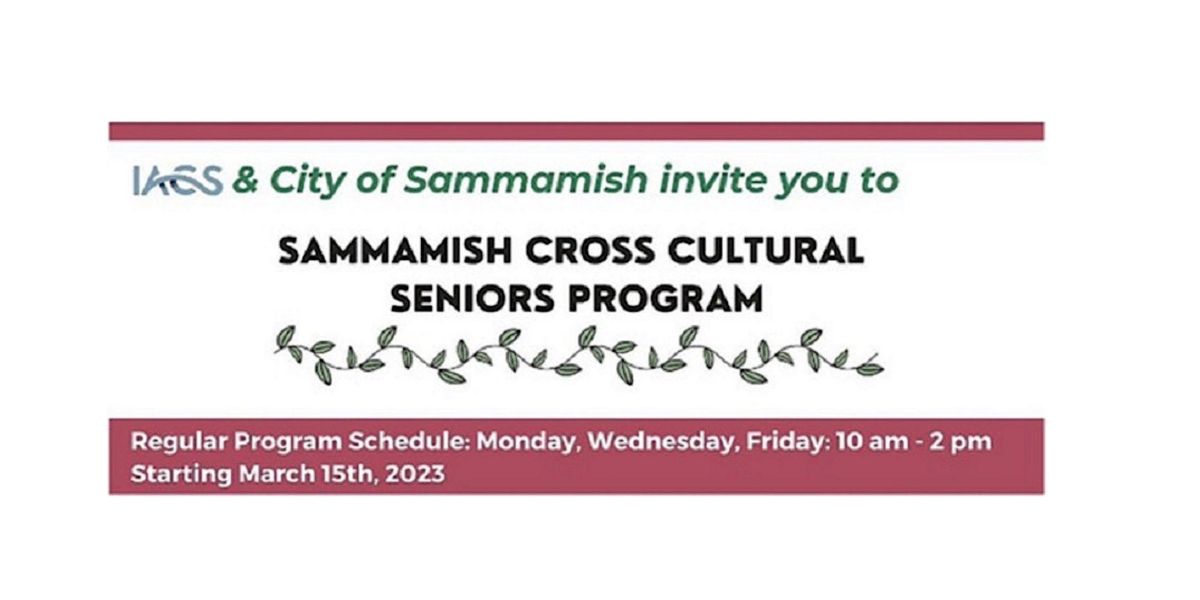 IACS & City of Sammamish invite you to

SAMMAMISH CROSS CULTURAL SENIORS PROGRAM

Regular Program Schedule: Monday, Wednesday, Friday: 10 am - 2 pm
Starting March 15th, 2023